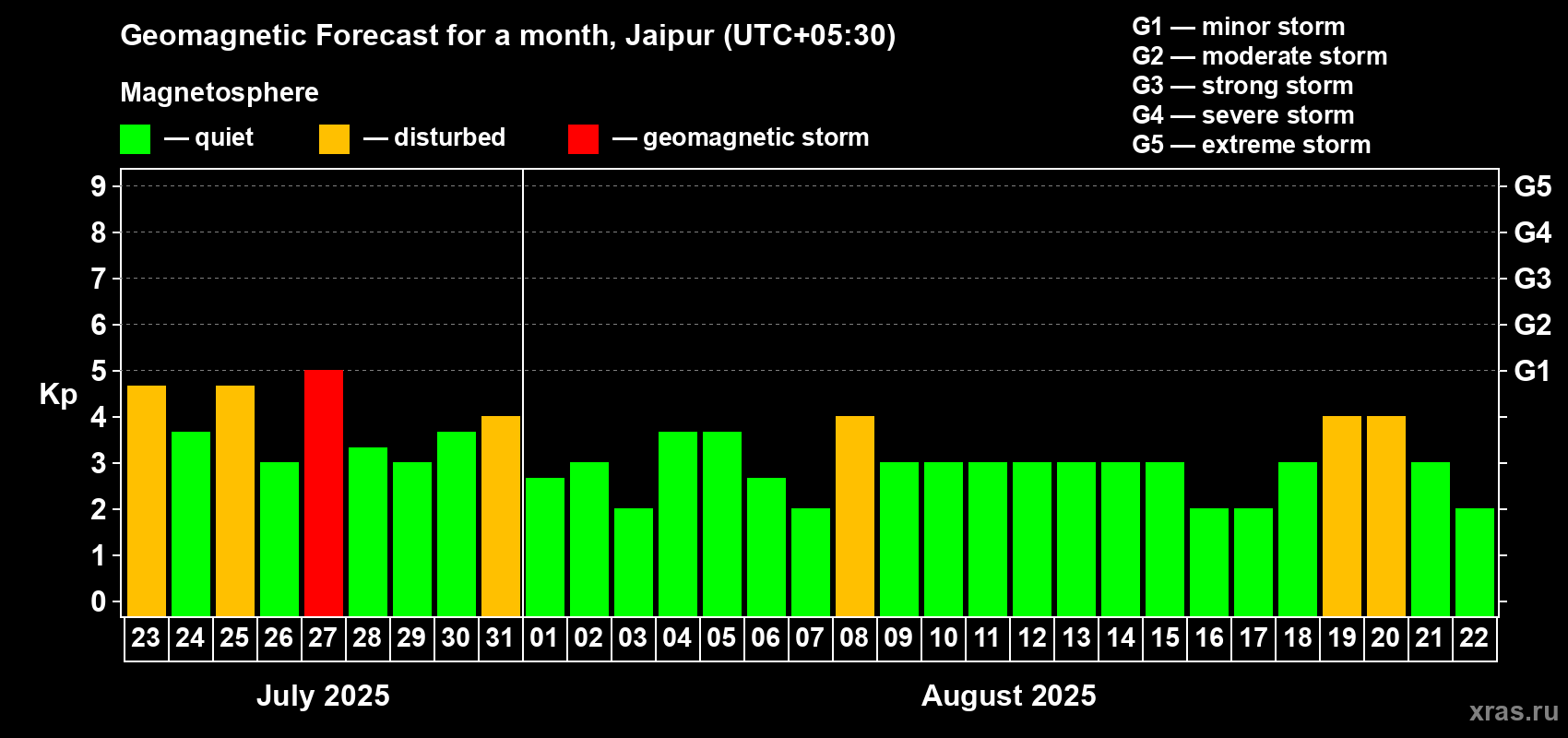 Geomagnetic Forecast for a month, Jaipur (UTC+05:30)

Magnetosphere

— quiet — disturbed — geomagnetic storm

G1 — minor storm
G2 — moderate storm
G3 — strong storm
G4 — severe storm
G5 — extreme storm

Kp

9 8 7 6 5 4 3 2 1 0

G5 G4 G3 G2 G1

23 24 25 26 27 28 29 30 31 01 02 03 04 05 06 07 08 09 10 11 12 13 14 15 16 17 18 19 20 21 22

July 2025

August 2025

xras.ru